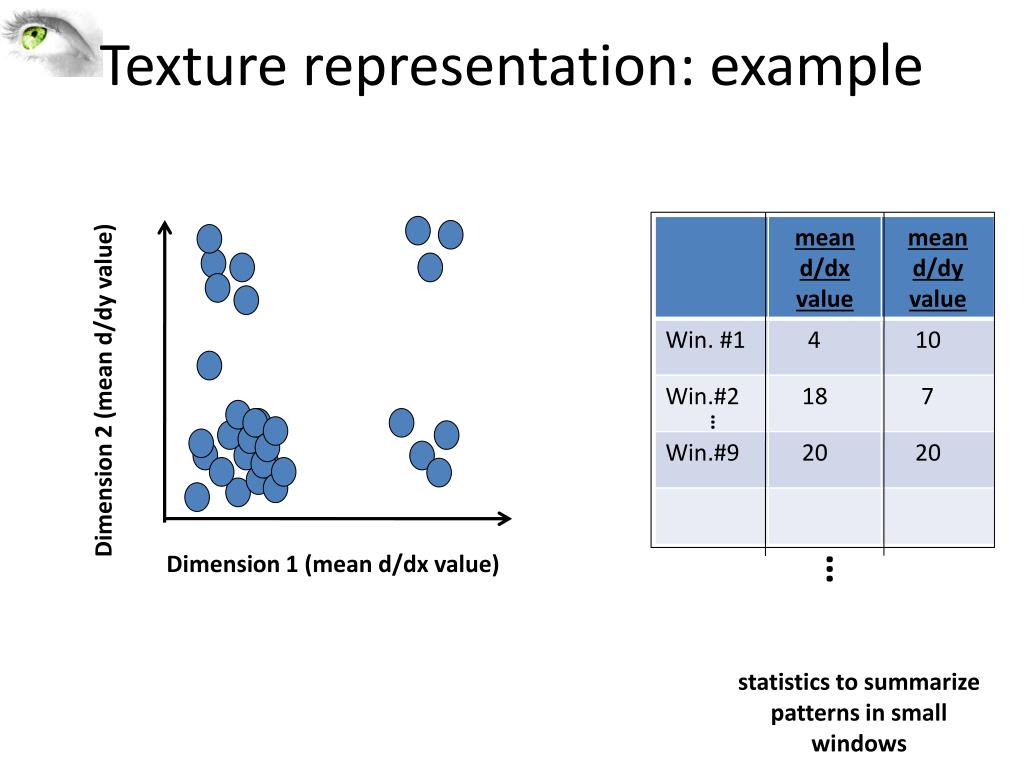 Texture representation: example

Dimension 2 (mean d/dy value)

Dimension 1 (mean d/dx value)

| | mean d/dx value | mean d/dy value |
|---|---|---|
| Win. #1 | 4 | 10 |
| Win.#2 ⋮ | 18 | 7 |
| Win.#9 | 20 | 20 |
| | | |

⋮

statistics to summarize patterns in small windows